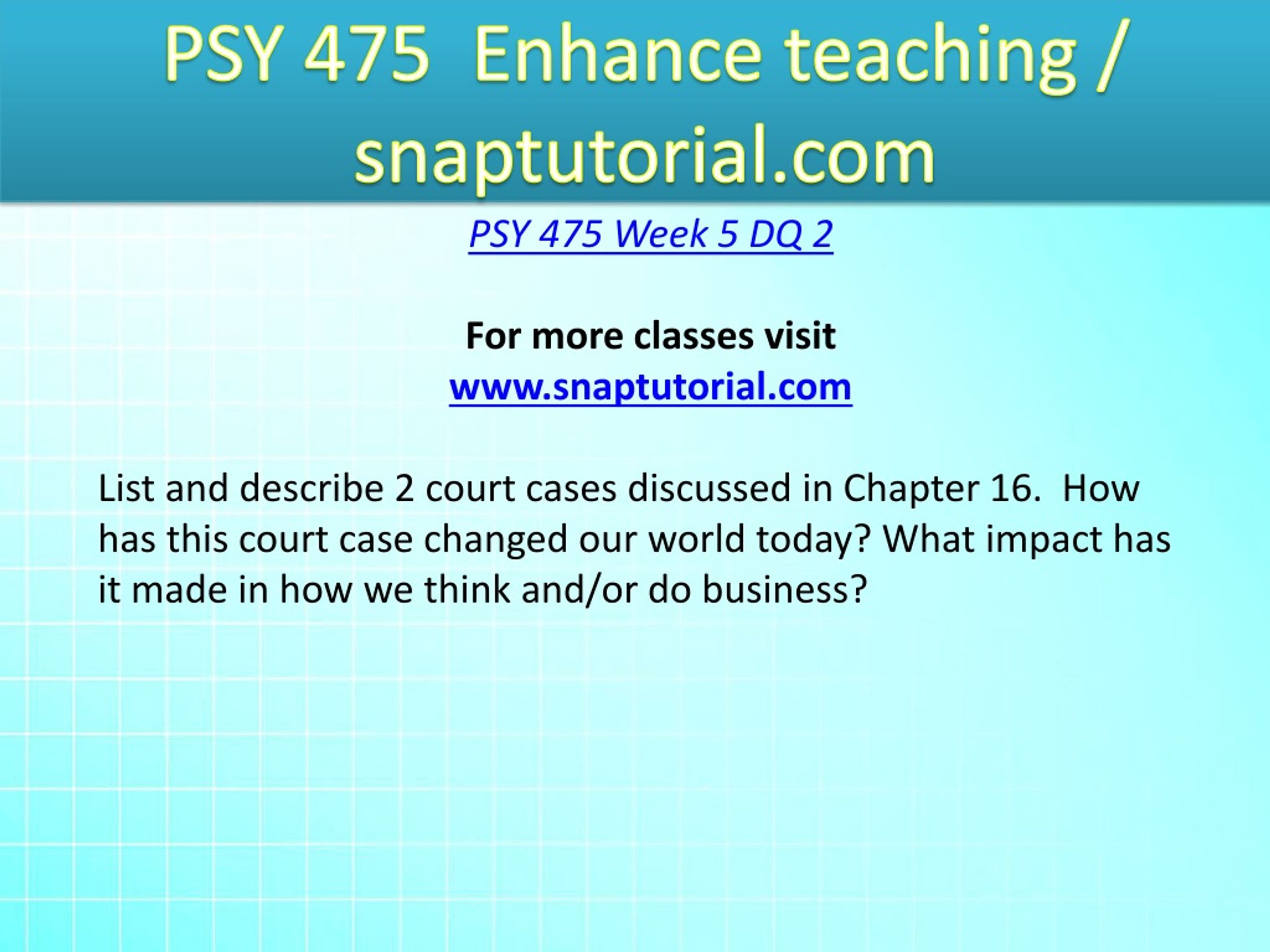 PSY 475 Enhance teaching / snaptutorial.com

PSY 475 Week 5 DQ 2

For more classes visit
www.snaptutorial.com

List and describe 2 court cases discussed in Chapter 16. How has this court case changed our world today? What impact has it made in how we think and/or do business?